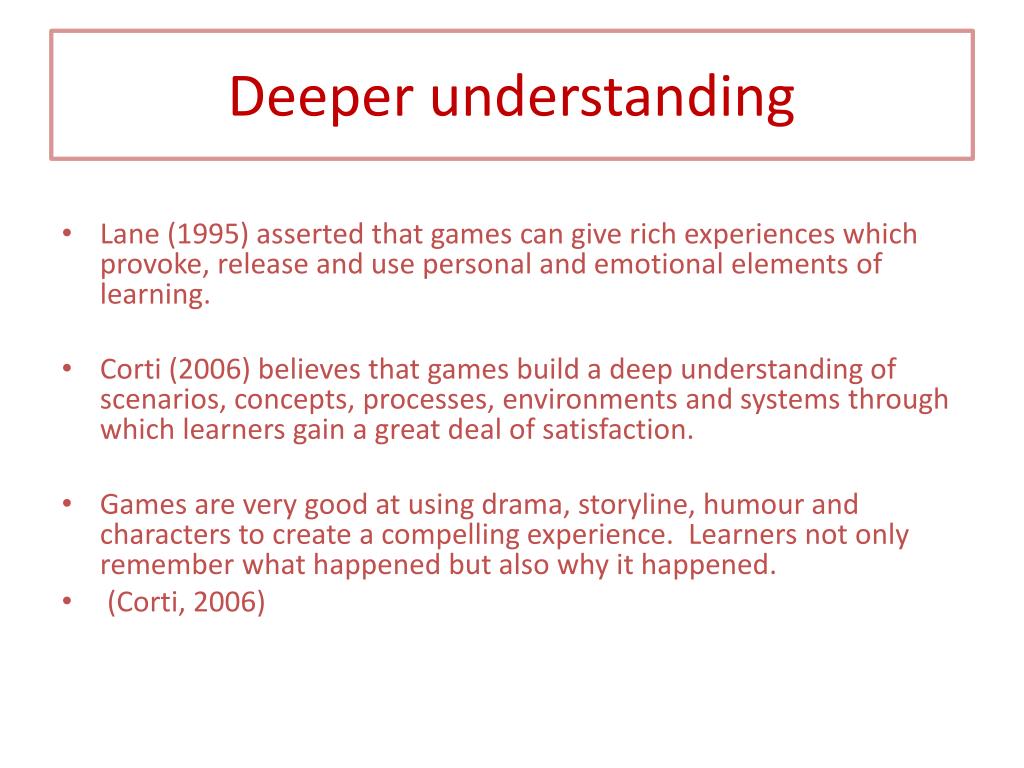 Deeper understanding

• Lane (1995) asserted that games can give rich experiences which provoke, release and use personal and emotional elements of learning.

• Corti (2006) believes that games build a deep understanding of scenarios, concepts, processes, environments and systems through which learners gain a great deal of satisfaction.

• Games are very good at using drama, storyline, humour and characters to create a compelling experience. Learners not only remember what happened but also why it happened.
• (Corti, 2006)